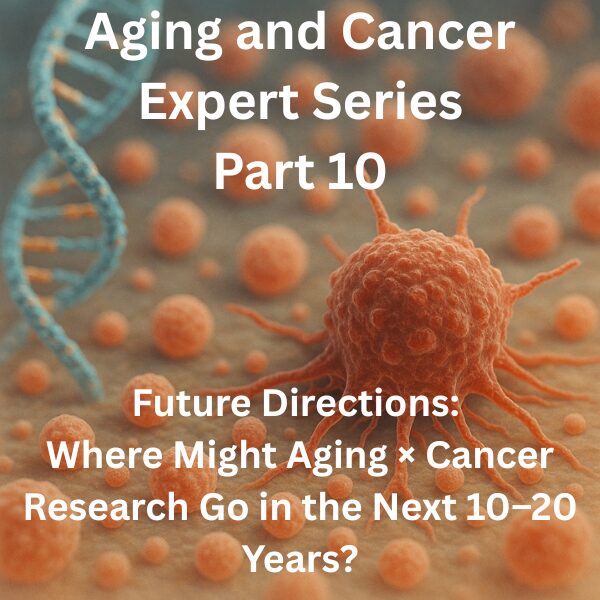 Aging and Cancer Expert Series Part 10

Future Directions: Where Might Aging × Cancer Research Go in the Next 10–20 Years?